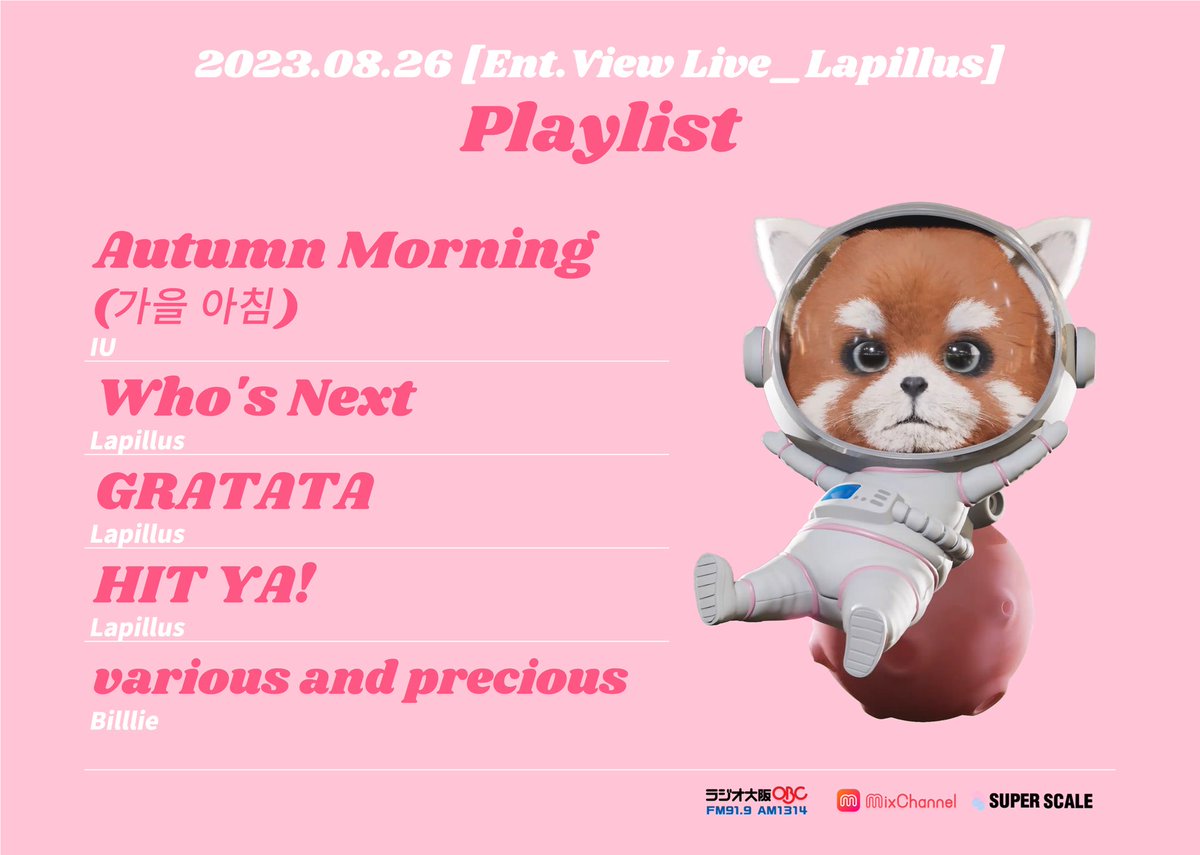 2023.08.26 [Ent.View Live_Lapillus]
Playlist

Autumn Morning
(가을 아침)
IU

Who's Next
Lapillus

GRATATA
Lapillus

HIT YA!
Lapillus

various and precious
Billlie

ラジオ大阪 OBC
FM91.9 AM1314
MixChannel
SUPER SCALE